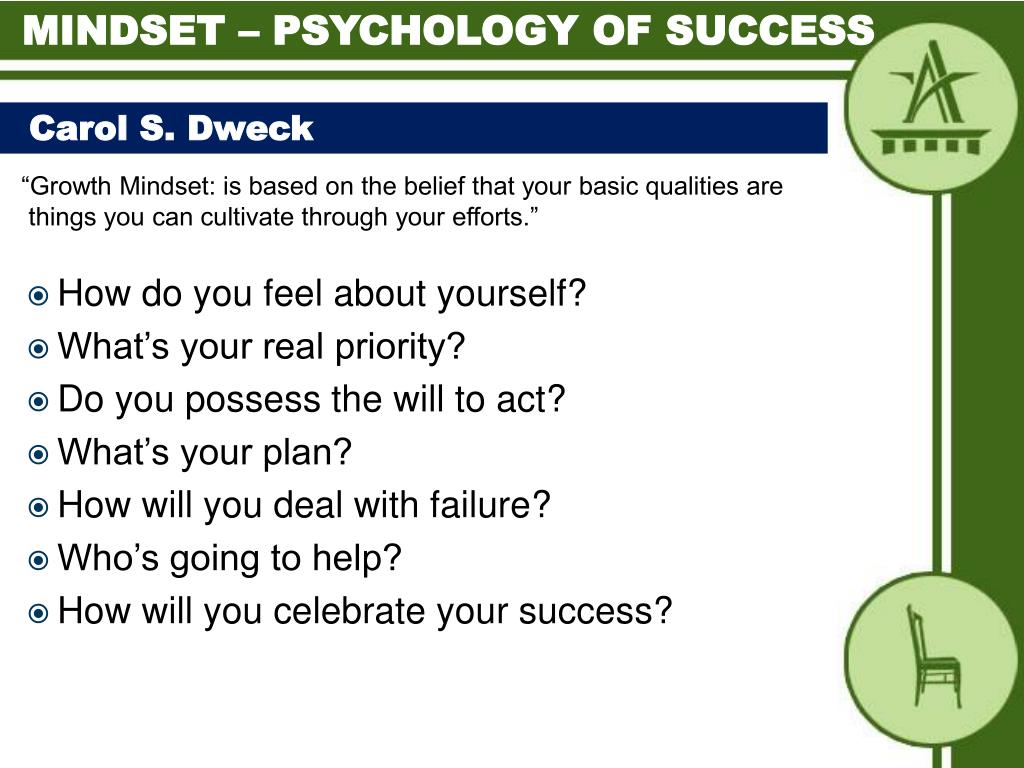 MINDSET – PSYCHOLOGY OF SUCCESS

Carol S. Dweck

“Growth Mindset: is based on the belief that your basic qualities are things you can cultivate through your efforts.”

How do you feel about yourself?
What’s your real priority?
Do you possess the will to act?
What’s your plan?
How will you deal with failure?
Who’s going to help?
How will you celebrate your success?